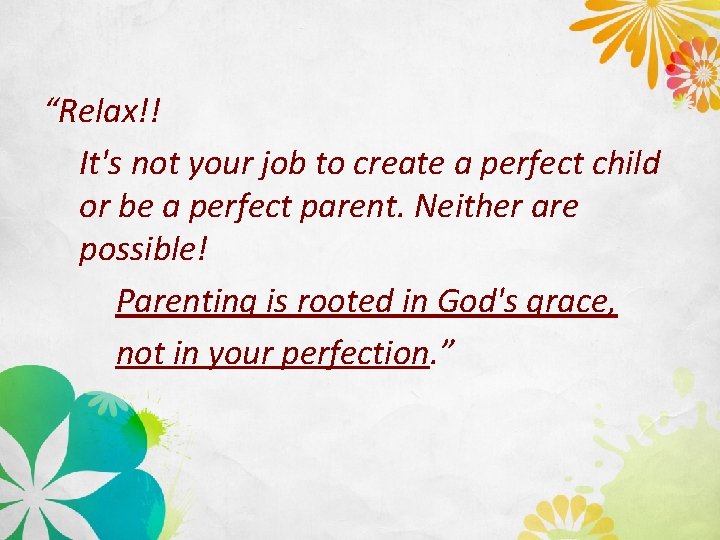 “Relax!!

It's not your job to create a perfect child or be a perfect parent. Neither are possible!

Parenting is rooted in God's grace, not in your perfection.”